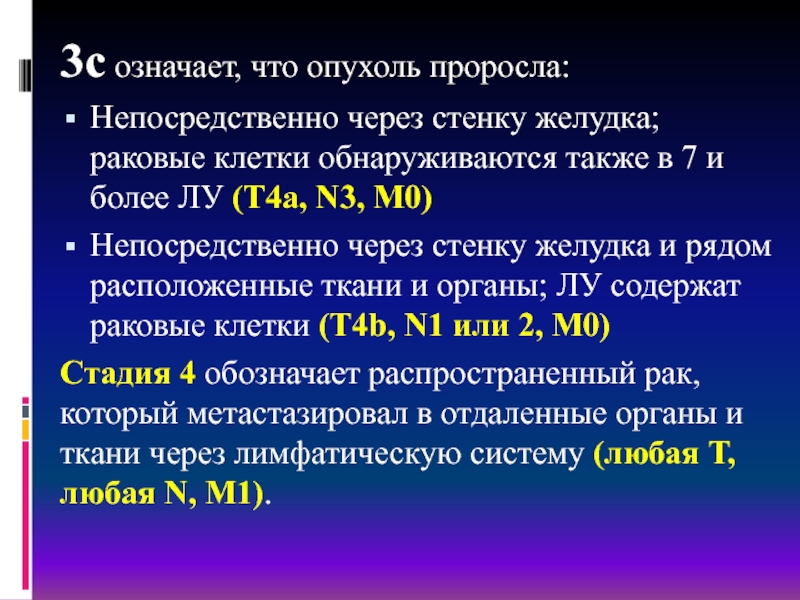 3с означает, что опухоль проросла:

▪ Непосредственно через стенку желудка; раковые клетки обнаруживаются также в 7 и более ЛУ (T4a, N3, M0)

▪ Непосредственно через стенку желудка и рядом расположенные ткани и органы; ЛУ содержат раковые клетки (T4b, N1 или 2, M0)

Стадия 4 обозначает распространенный рак, который метастазировал в отдаленные органы и ткани через лимфатическую систему (любая T, любая N, M1).